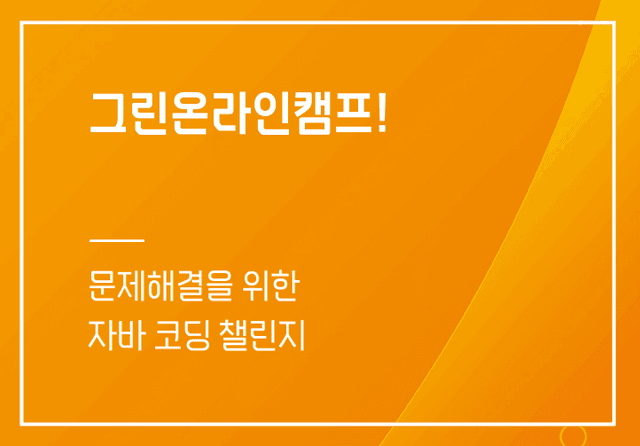 그린온라인캠프!

문제해결을 위한
자바 코딩 챌린지